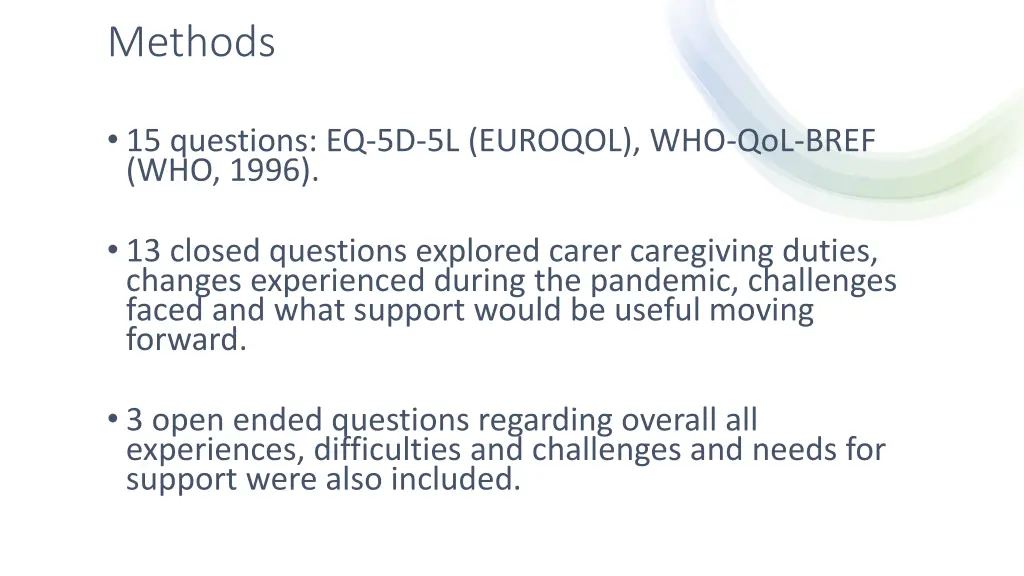 Methods

• 15 questions: EQ-5D-5L (EUROQOL), WHO-QoL-BREF (WHO, 1996).

• 13 closed questions explored carer caregiving duties, changes experienced during the pandemic, challenges faced and what support would be useful moving forward.

• 3 open ended questions regarding overall all experiences, difficulties and challenges and needs for support were also included.